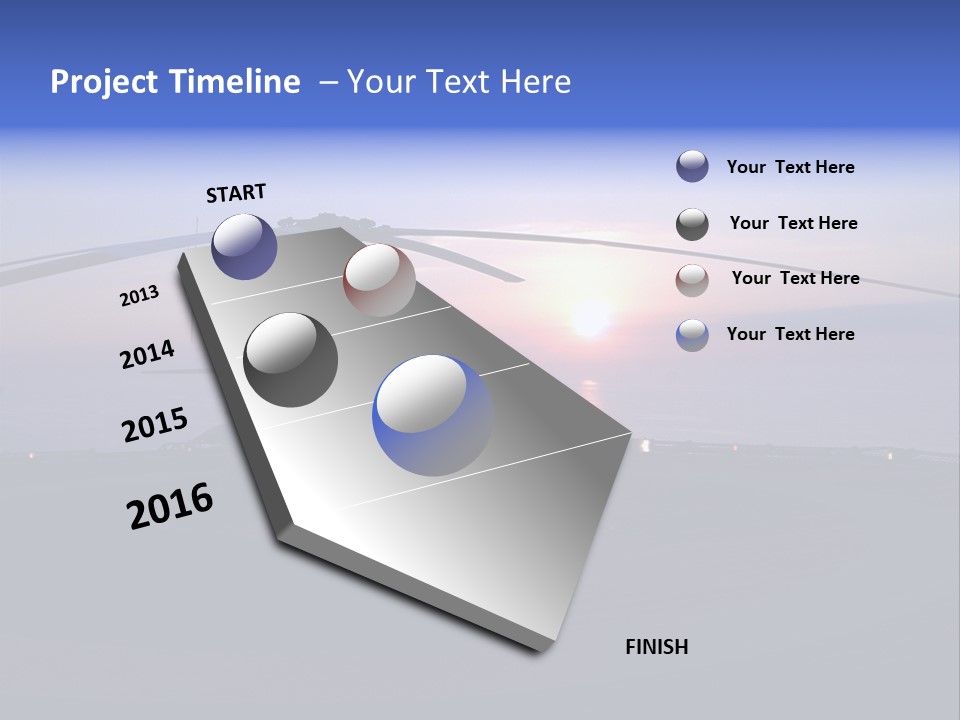 Project Timeline – Your Text Here

START

2013

2014

2015

2016

FINISH

Your Text Here

Your Text Here

Your Text Here

Your Text Here